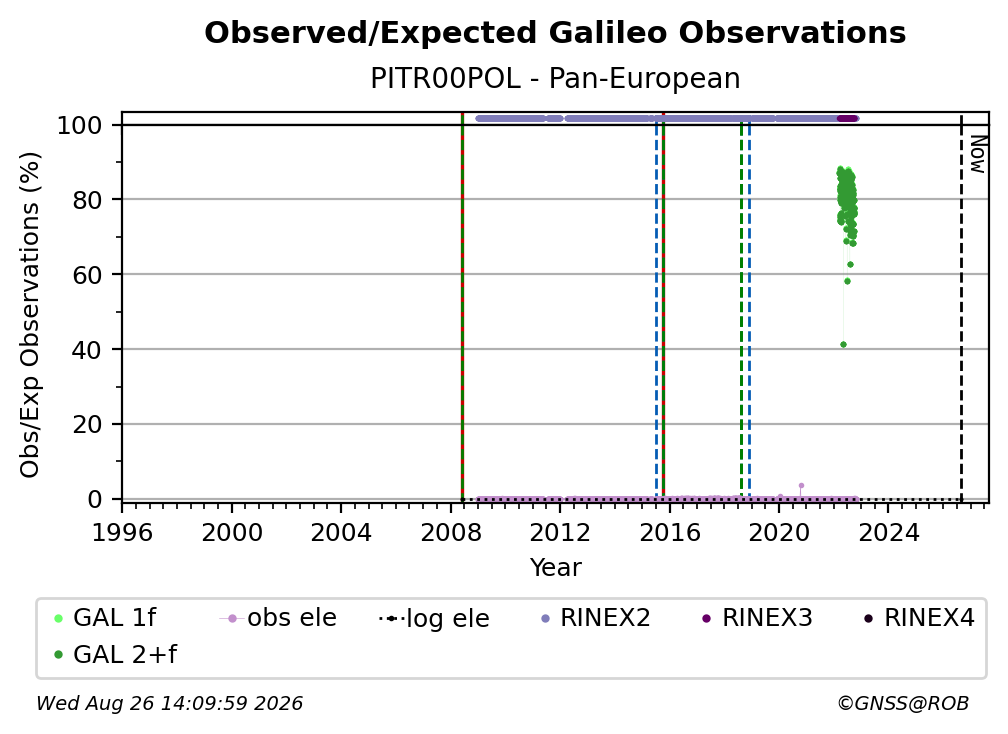 Observed/Expected Galileo Observations
PITR00POL - Pan-European

Obs/Exp Observations (%)

100
80
60
40
20
0

Now

1996 2000 2004 2008 2012 2016 2020 2024
Year

GAL 1f
obs ele
log ele
RINEX2
RINEX3
RINEX4
GAL 2+f

Wed Aug 26 14:09:59 2026
©GNSS@ROB